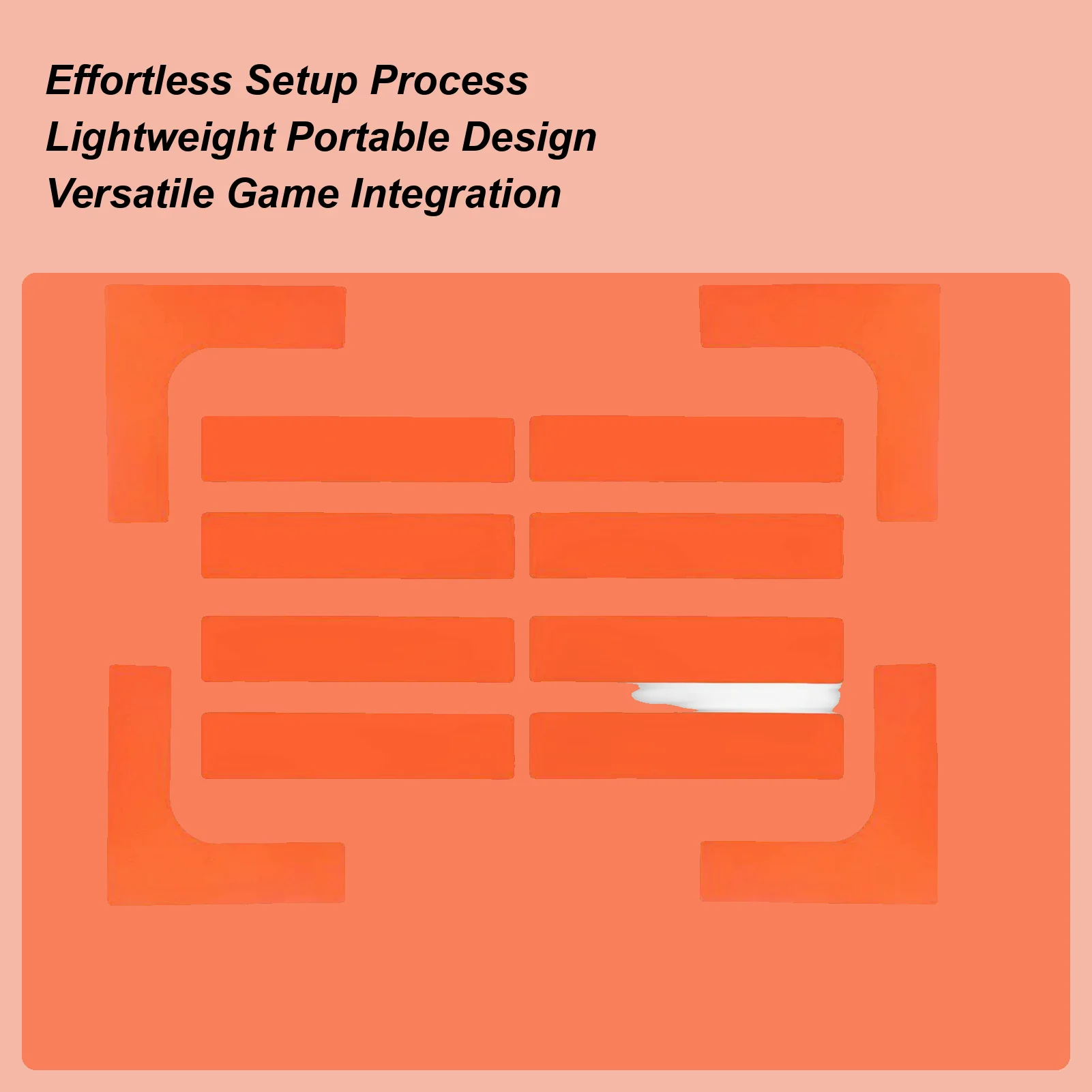 Effortless Setup Process
Lightweight Portable Design
Versatile Game Integration